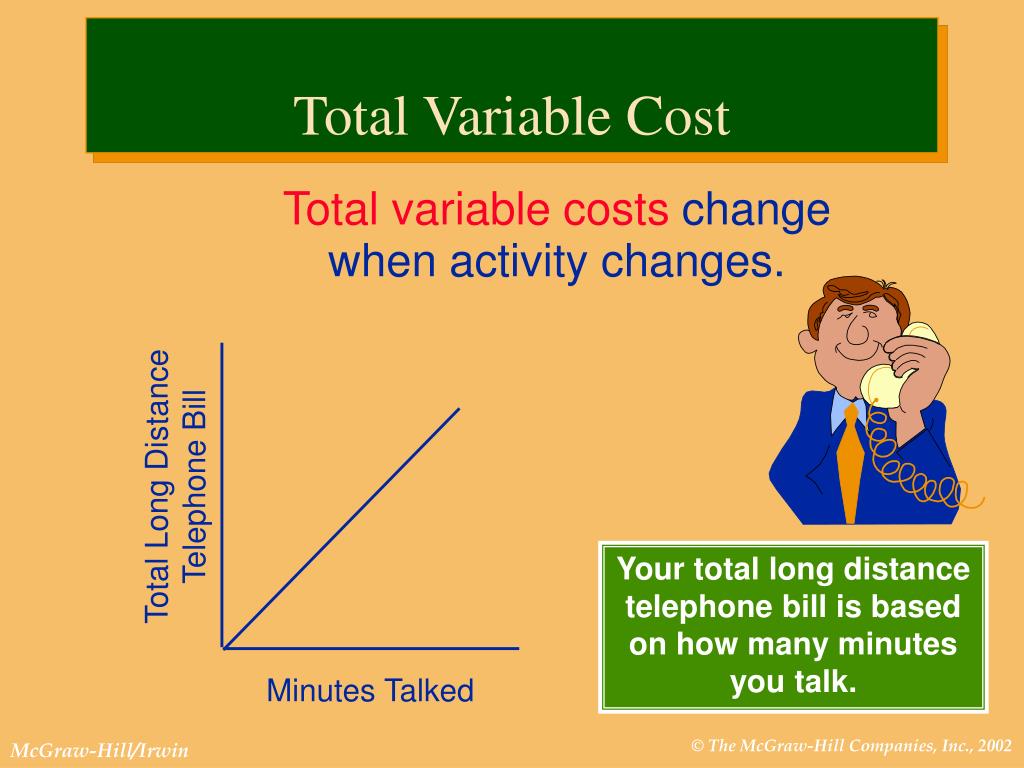 Total Variable Cost

Total variable costs change when activity changes.

Total Long Distance Telephone Bill

Minutes Talked

Your total long distance telephone bill is based on how many minutes you talk.

McGraw-Hill/Irwin

© The McGraw-Hill Companies, Inc., 2002